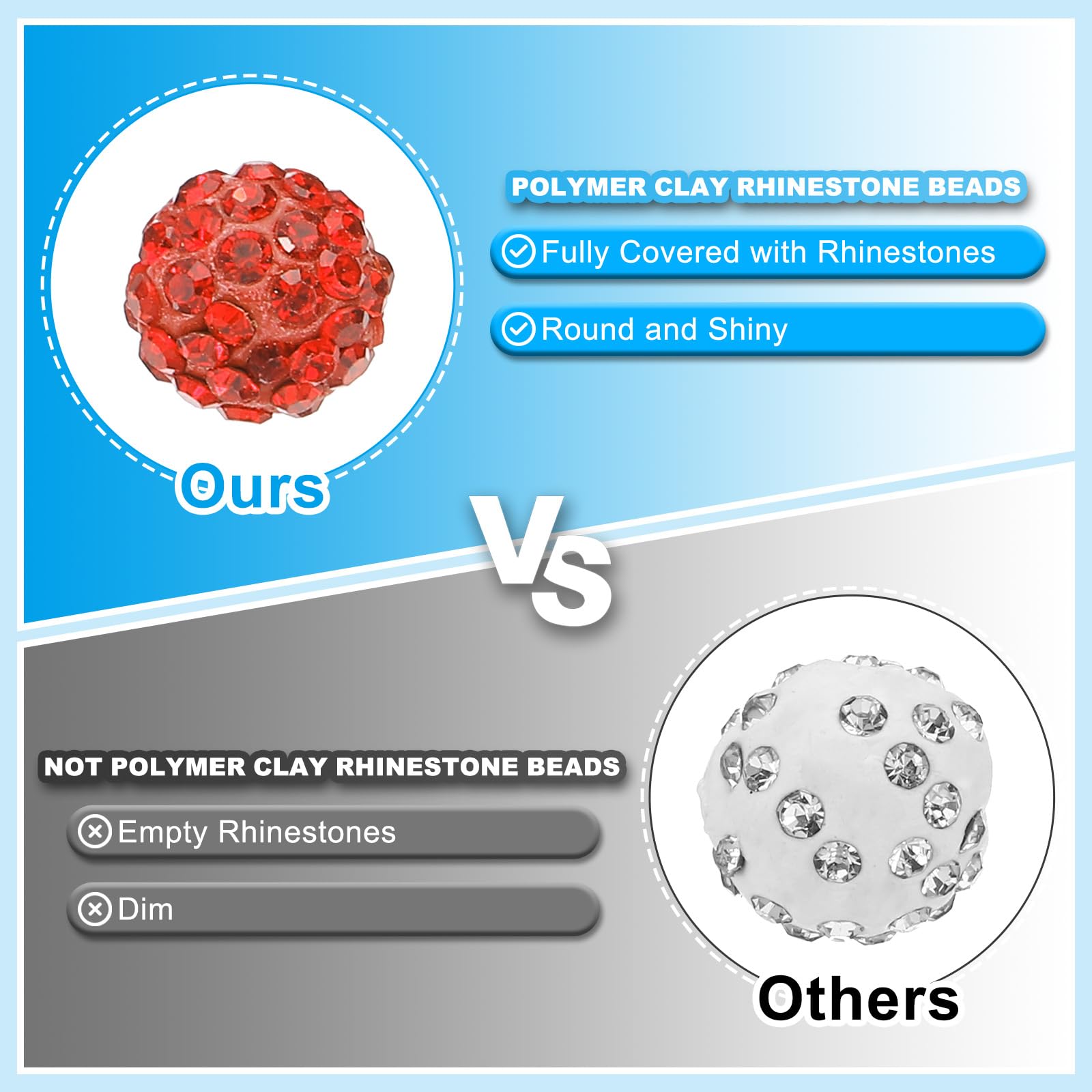 POLYMER CLAY RHINESTONE BEADS

Fully Covered with Rhinestones

Round and Shiny

Ours

VS

NOT POLYMER CLAY RHINESTONE BEADS

Empty Rhinestones

Dim

Others